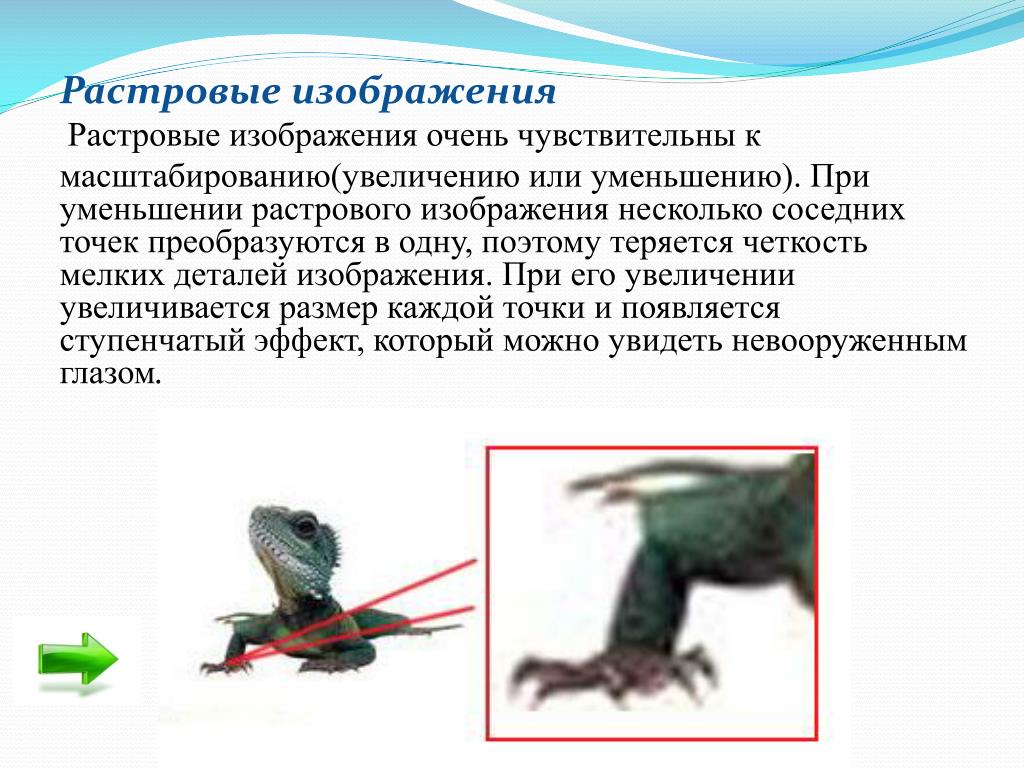 Растровые изображения

Растровые изображения очень чувствительны к масштабированию(увеличению или уменьшению). При уменьшении растрового изображения несколько соседних точек преобразуются в одну, поэтому теряется четкость мелких деталей изображения. При его увеличении увеличивается размер каждой точки и появляется ступенчатый эффект, который можно увидеть невооруженным глазом.